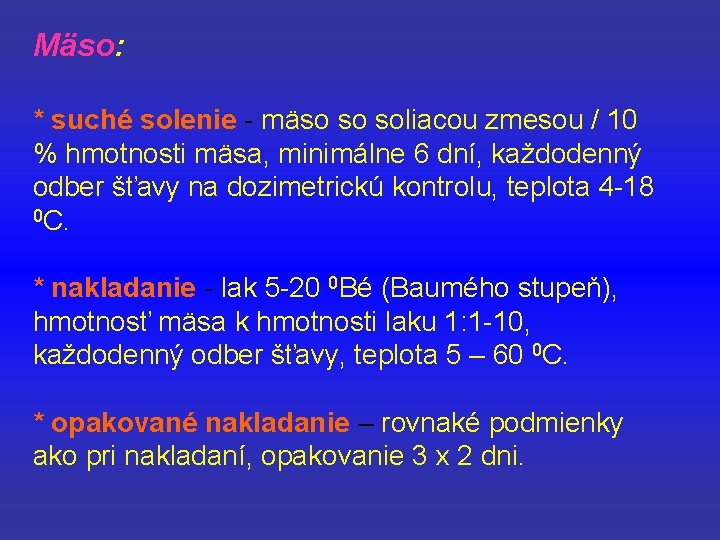 Mäso:

* suché solenie - mäso so soliacou zmesou / 10 % hmotnosti mäsa, minimálne 6 dní, každodenný odber šťavy na dozimetrickú kontrolu, teplota 4-18 $^0$C.

* nakladanie - lak 5-20 $^0$Bé (Baumého stupeň), hmotnosť mäsa k hmotnosti laku 1:1-10, každodenný odber šťavy, teplota 5 – 60 $^0$C.

* opakované nakladanie – rovnaké podmienky ako pri nakladaní, opakovanie 3 x 2 dni.